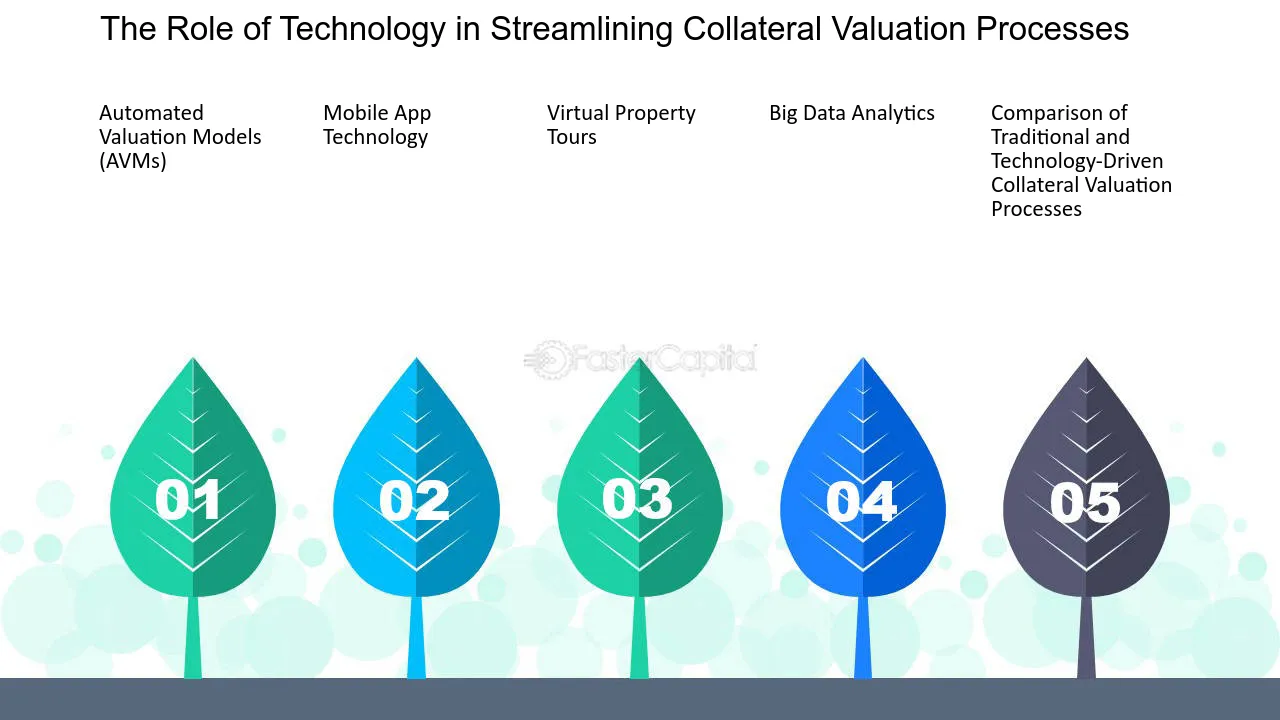 The Role of Technology in Streamlining Collateral Valuation Processes

Automated Valuation Models (AVMs)

Mobile App Technology

Virtual Property Tours

Big Data Analytics

Comparison of Traditional and Technology-Driven Collateral Valuation Processes

01

02

03

04

05

FasterCapital